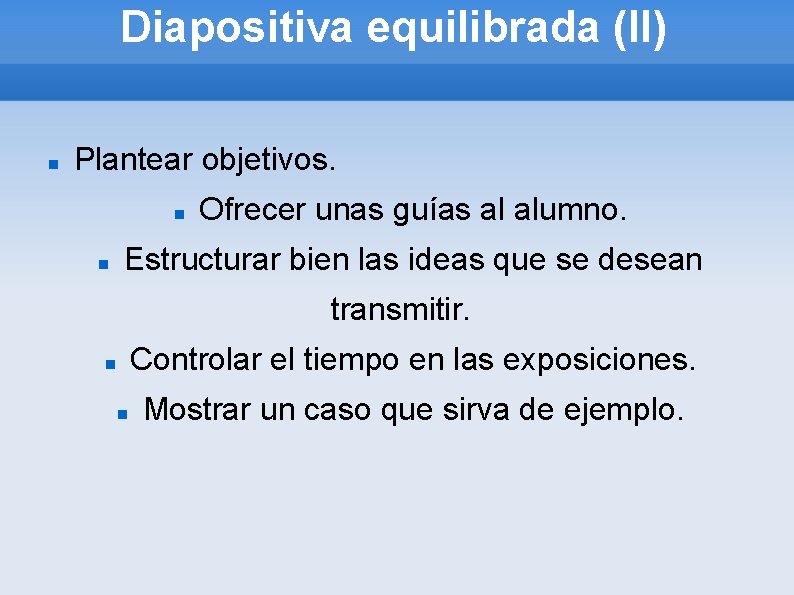 Diapositiva equilibrada (II)

- Plantear objetivos.
- Ofrecer unas guías al alumno.
- Estructurar bien las ideas que se desean transmitir.
- Controlar el tiempo en las exposiciones.
- Mostrar un caso que sirva de ejemplo.